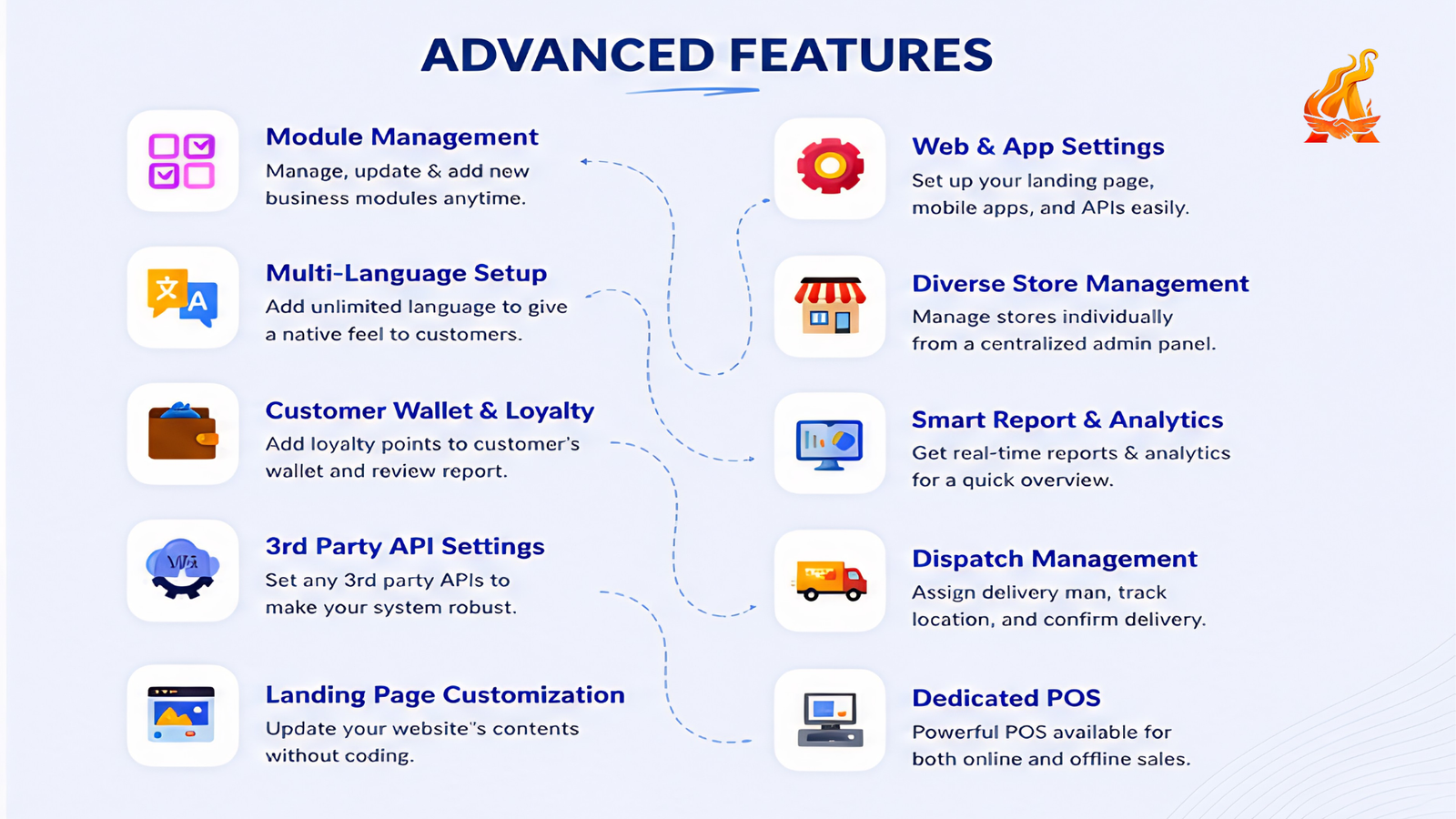 ADVANCED FEATURES

Module Management
Manage, update & add new business modules anytime.

Multi-Language Setup
Add unlimited language to give a native feel to customers.

Customer Wallet & Loyalty
Add loyalty points to customer's wallet and review report.

3rd Party API Settings
Set any 3rd party APIs to make your system robust.

Landing Page Customization
Update your website"s contents without coding.

Web & App Settings
Set up your landing page, mobile apps, and APIs easily.

Diverse Store Management
Manage stores individually from a centralized admin panel.

Smart Report & Analytics
Get real-time reports & analytics for a quick overview.

Dispatch Management
Assign delivery man, track location, and confirm delivery.

Dedicated POS
Powerful POS available for both online and offline sales.